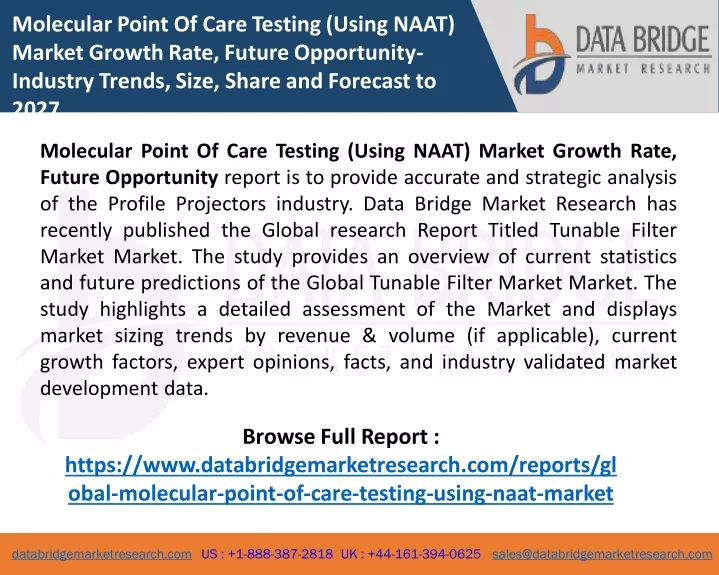 Molecular Point Of Care Testing (Using NAAT) Market Growth Rate, Future Opportunity- Industry Trends, Size, Share and Forecast to 2027

DATA BRIDGE
MARKET RESEARCH

Molecular Point Of Care Testing (Using NAAT) Market Growth Rate, Future Opportunity report is to provide accurate and strategic analysis of the Profile Projectors industry. Data Bridge Market Research has recently published the Global research Report Titled Tunable Filter Market Market. The study provides an overview of current statistics and future predictions of the Global Tunable Filter Market Market. The study highlights a detailed assessment of the Market and displays market sizing trends by revenue & volume (if applicable), current growth factors, expert opinions, facts, and industry validated market development data.

Browse Full Report :
https://www.databridgemarketresearch.com/reports/global-molecular-point-of-care-testing-using-naat-market

databridgemarketresearch.com US : +1-888-387-2818 UK : +44-161-394-0625 sales@databridgemarketresearch.com